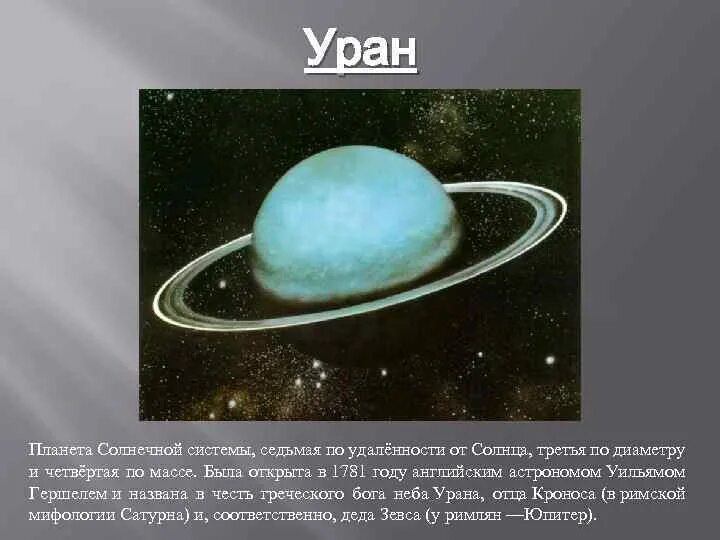 Уран

Планета Солнечной системы, седьмая по удалённости от Солнца, третья по диаметру и четвёртая по массе. Была открыта в 1781 году английским астрономом Уильямом Гершелем и названа в честь греческого бога неба Урана, отца Кроноса (в римской мифологии Сатурна) и, соответственно, деда Зевса (у римлян —Юпитер).